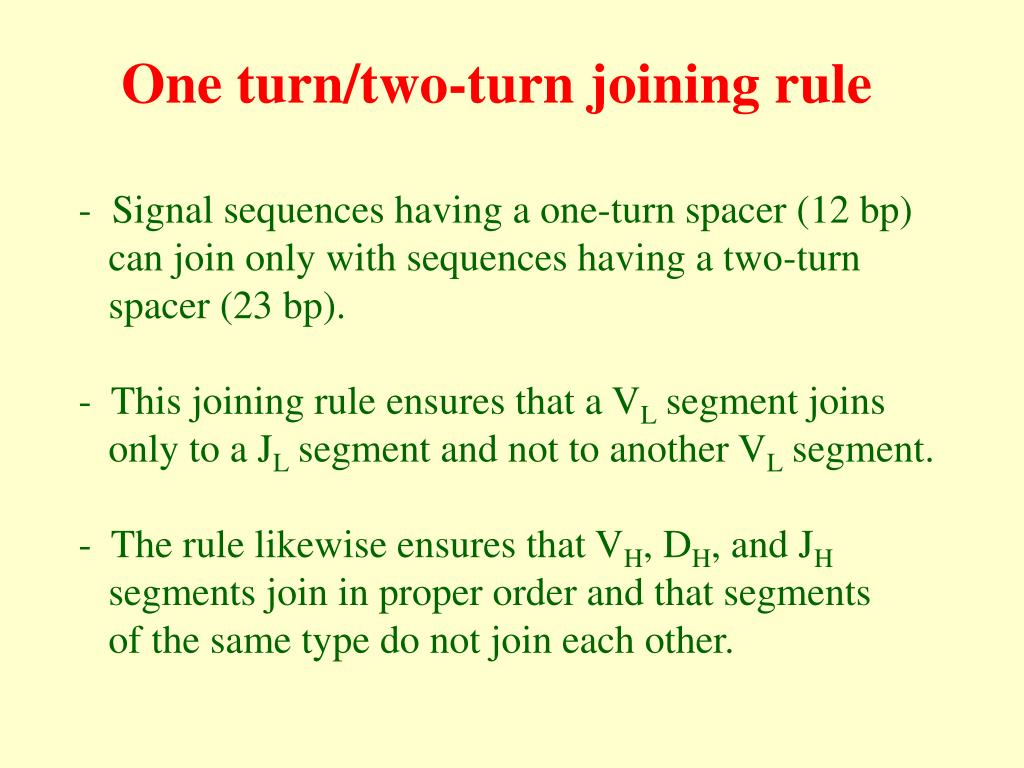 One turn/two-turn joining rule

- Signal sequences having a one-turn spacer (12 bp) can join only with sequences having a two-turn spacer (23 bp).

- This joining rule ensures that a $V_L$ segment joins only to a $J_L$ segment and not to another $V_L$ segment.

- The rule likewise ensures that $V_H$, $D_H$, and $J_H$ segments join in proper order and that segments of the same type do not join each other.